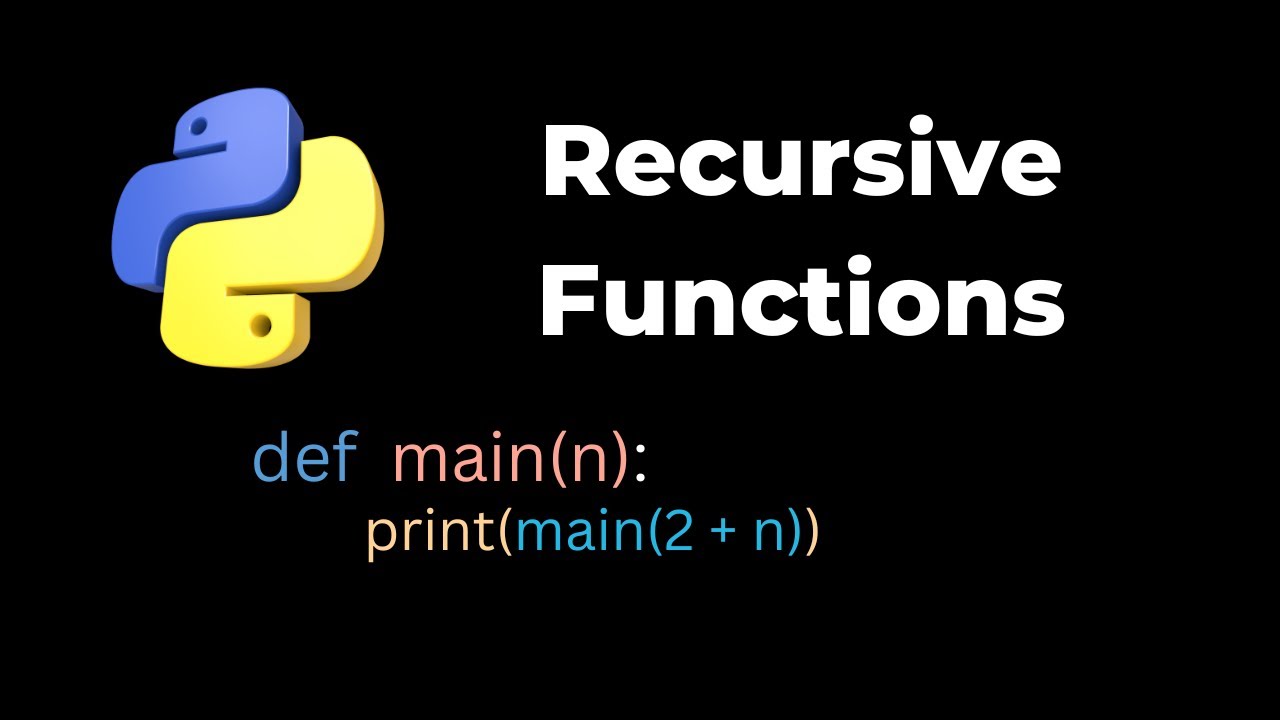 Recursive Functions

def main(n):
    print(main(2 + n))